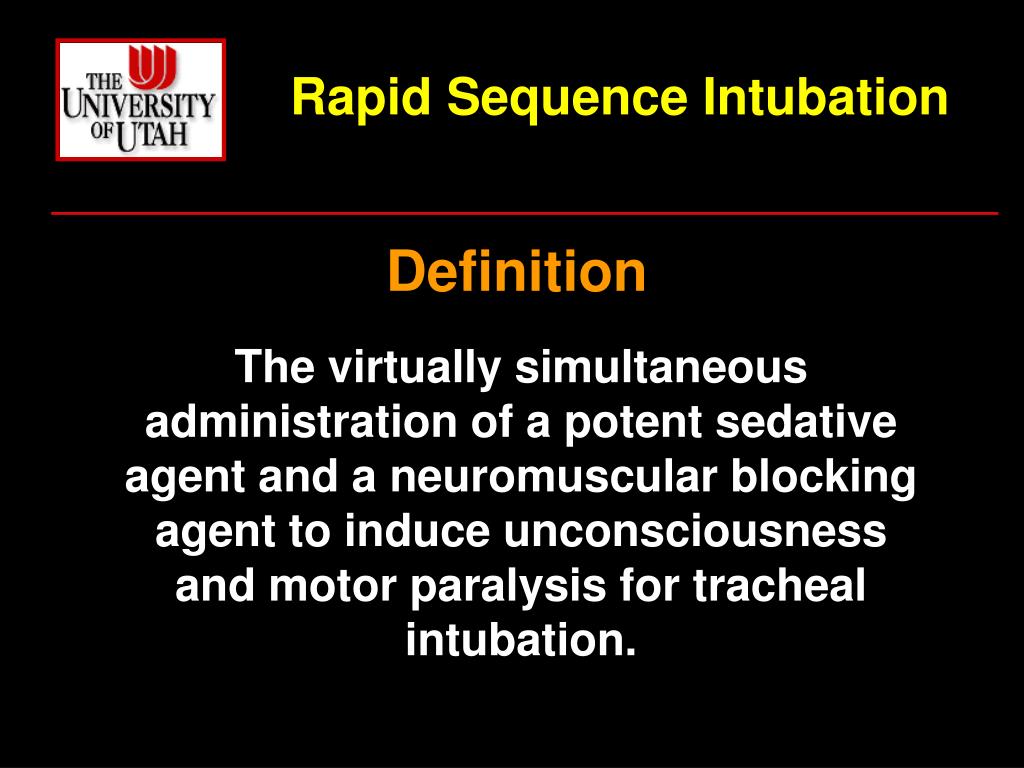 THE UNIVERSITY OF UTAH

Rapid Sequence Intubation

Definition

The virtually simultaneous administration of a potent sedative agent and a neuromuscular blocking agent to induce unconsciousness and motor paralysis for tracheal intubation.